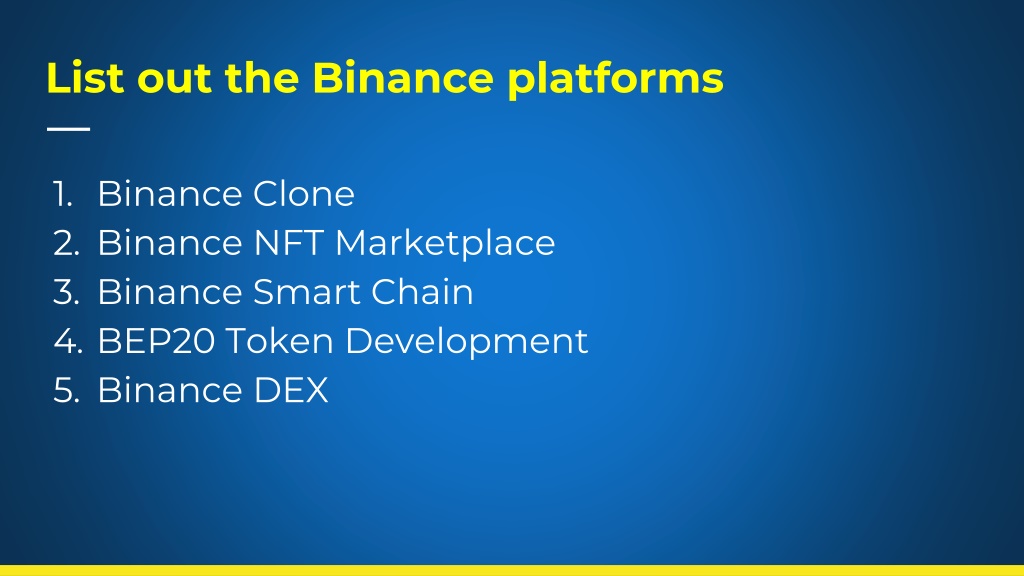 List out the Binance platforms

1. Binance Clone
2. Binance NFT Marketplace
3. Binance Smart Chain
4. BEP20 Token Development
5. Binance DEX